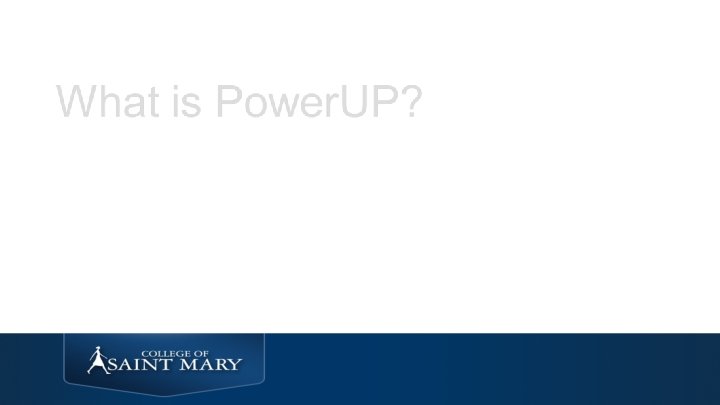 What is PowerUP?

COLLEGE OF
SAINT MARY